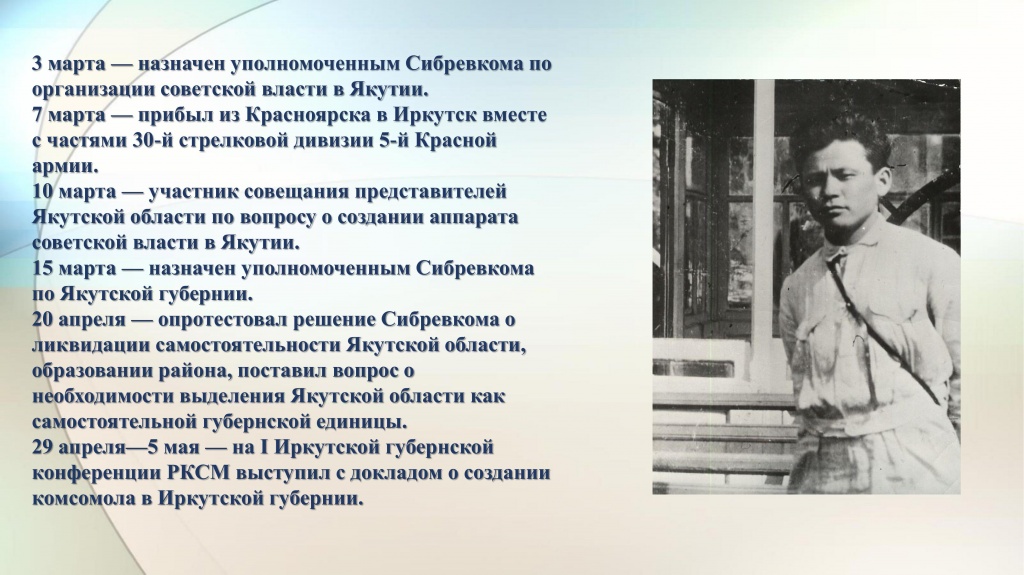 3 марта — назначен уполномоченным Сибревкома по организации советской власти в Якутии.
7 марта — прибыл из Красноярска в Иркутск вместе с частями 30-й стрелковой дивизии 5-й Красной армии.
10 марта — участник совещания представителей Якутской области по вопросу о создании аппарата советской власти в Якутии.
15 марта — назначен уполномоченным Сибревкома по Якутской губернии.
20 апреля — опротестовал решение Сибревкома о ликвидации самостоятельности Якутской области, образовании района, поставил вопрос о необходимости выделения Якутской области как самостоятельной губернской единицы.
29 апреля—5 мая — на I Иркутской губернской конференции РКСМ выступил с докладом о создании комсомола в Иркутской губернии.